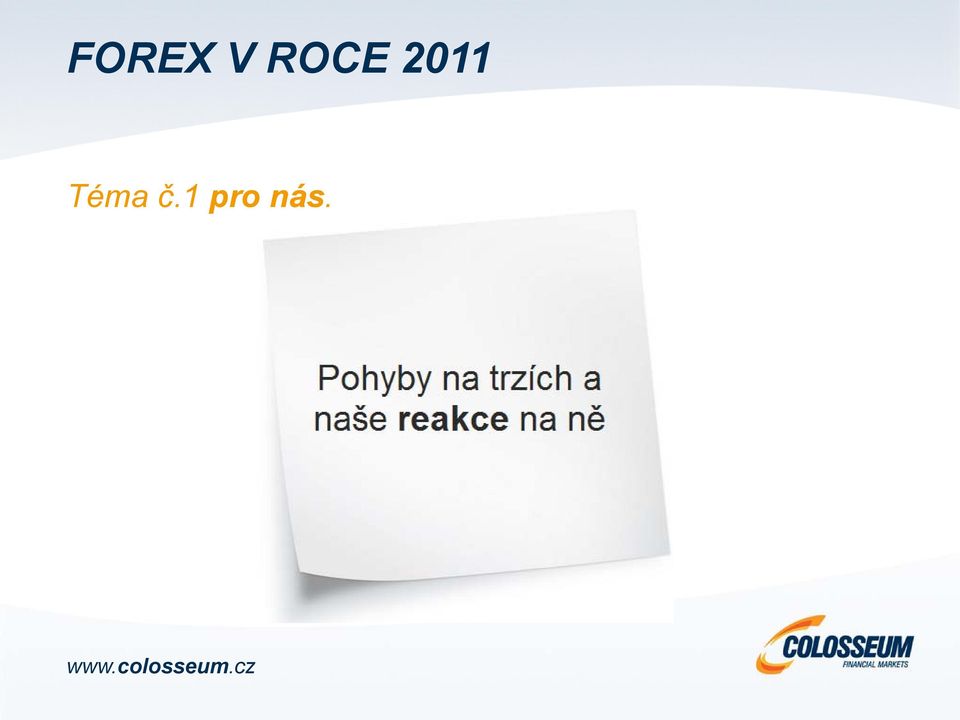 FOREX V ROCE 2011

Téma č.1 pro nás.

Pohyby na trzích a naše reakce na ně

www.colosseum.cz

COLOSSEUM
FINANCIAL MARKETS